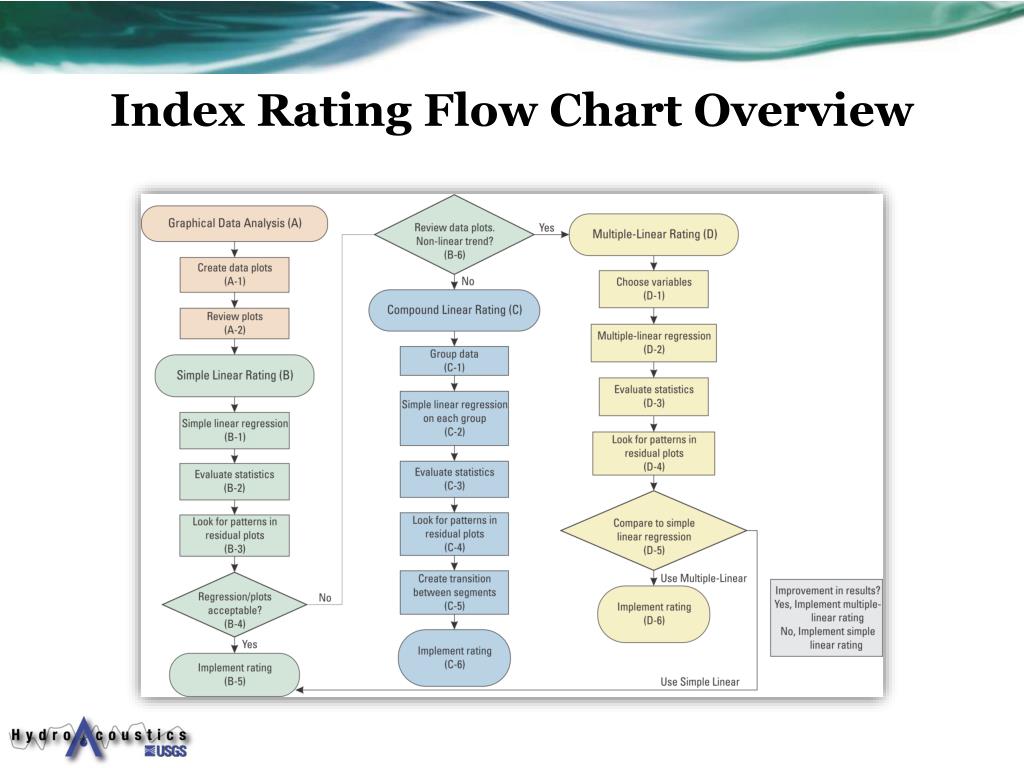 Index Rating Flow Chart Overview

Graphical Data Analysis (A)

Create data plots (A-1)

Review plots (A-2)

Simple Linear Rating (B)

Simple linear regression (B-1)

Evaluate statistics (B-2)

Look for patterns in residual plots (B-3)

Regression/plots acceptable? (B-4)

No

Yes

Implement rating (B-5)

Review data plots. Non-linear trend? (B-6)

Yes

No

Compound Linear Rating (C)

Group data (C-1)

Simple linear regression on each group (C-2)

Evaluate statistics (C-3)

Look for patterns in residual plots (C-4)

Create transition between segments (C-5)

Implement rating (C-6)

Multiple-Linear Rating (D)

Choose variables (D-1)

Multiple-linear regression (D-2)

Evaluate statistics (D-3)

Look for patterns in residual plots (D-4)

Compare to simple linear regression (D-5)

Use Multiple-Linear

Implement rating (D-6)

Use Simple Linear

Improvement in results? Yes, Implement multiple-linear rating No, Implement simple linear rating

Hydro Acoustics USGS